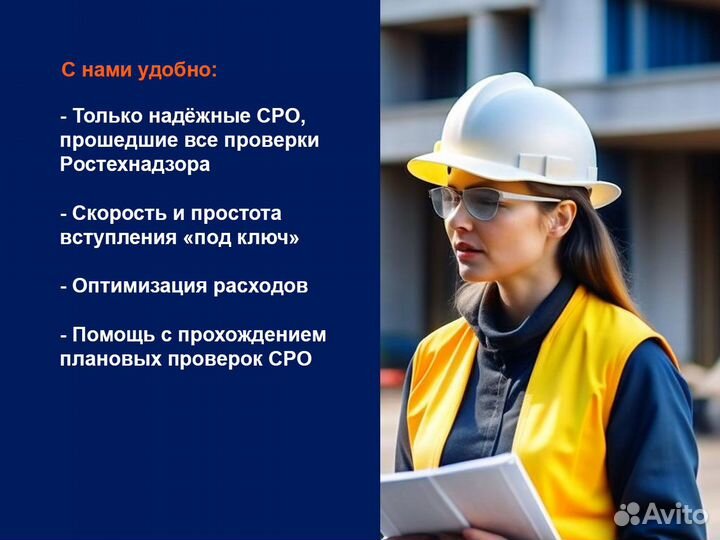 С нами удобно:

- Только надёжные СРО, прошедшие все проверки Ростехнадзора

- Скорость и простота вступления «под ключ»

- Оптимизация расходов

- Помощь с прохождением плановых проверок СРО

Avito